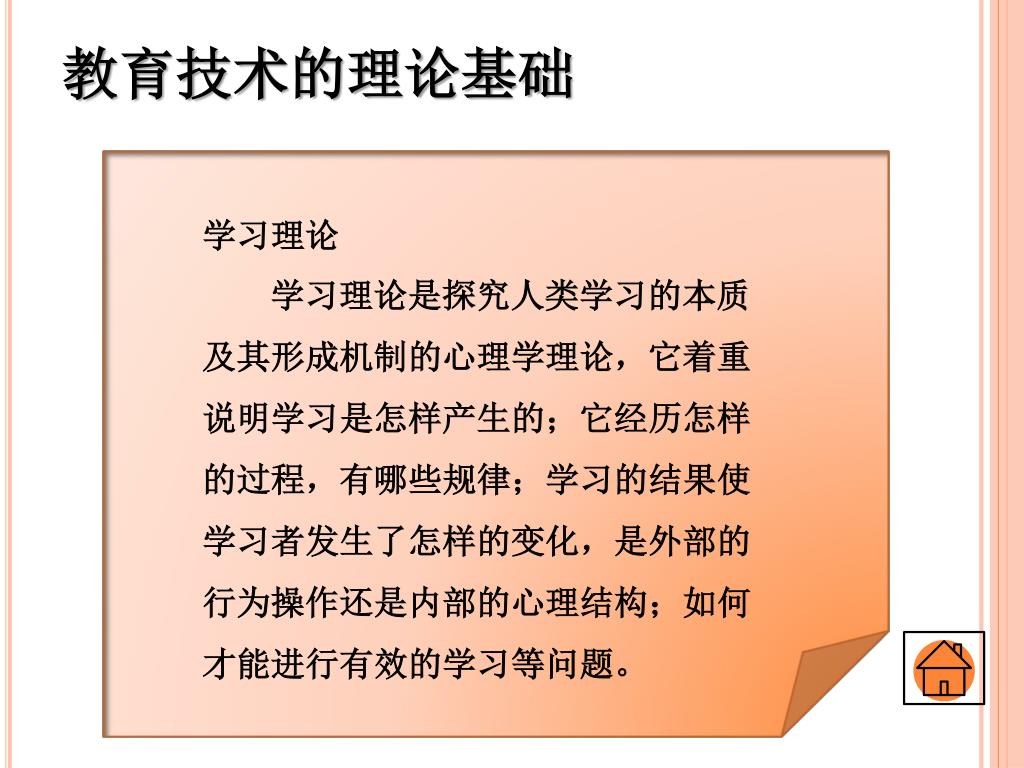 教育技术的理论基础

学习理论

学习理论是探究人类学习的本质及其形成机制的心理学理论，它着重说明学习是怎样产生的；它经历怎样的过程，有哪些规律；学习的结果使学习者发生了怎样的变化，是外部的行为操作还是内部的心理结构；如何才能进行有效的学习等问题。